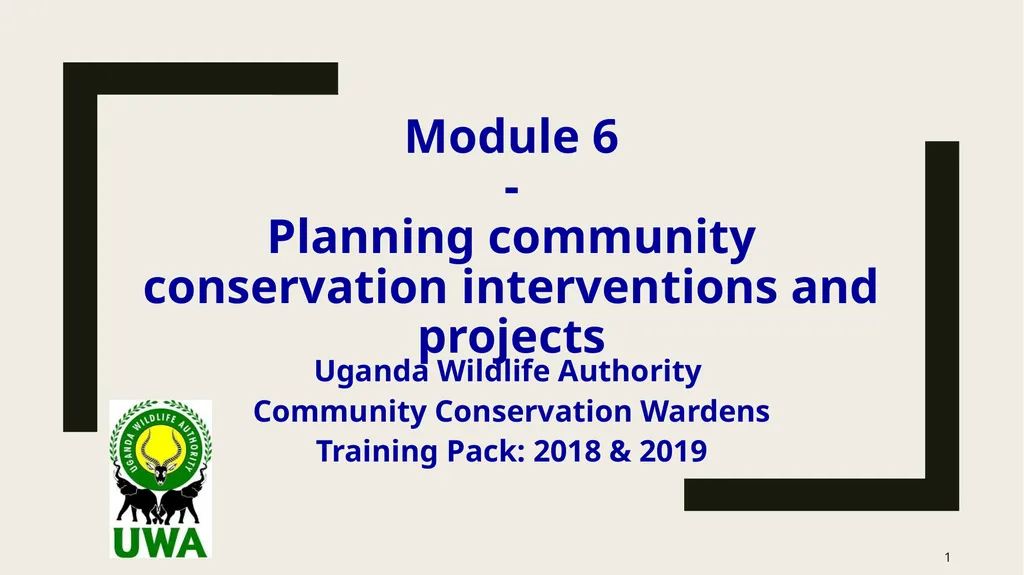 Module 6
-
Planning community conservation interventions and projects

Uganda Wildlife Authority
Community Conservation Wardens
Training Pack: 2018 & 2019

UGANDA WILDLIFE AUTHORITY
UWA

1